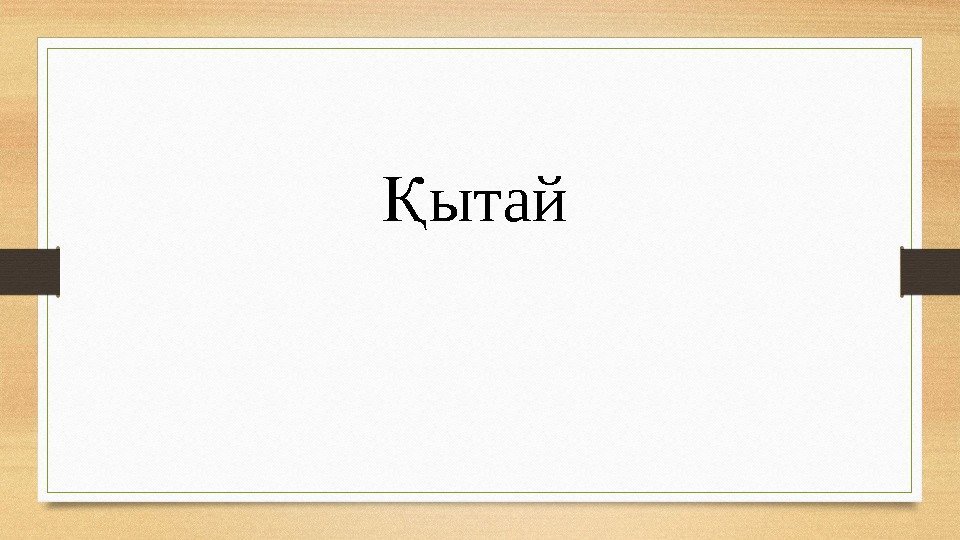 Қытай